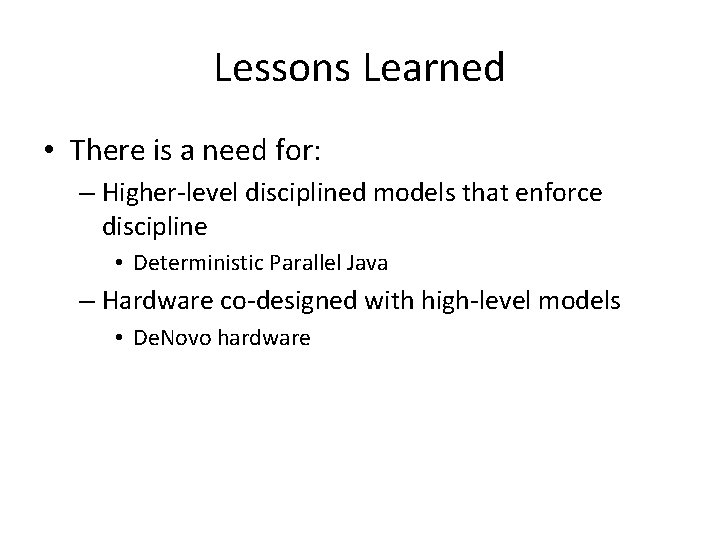 Lessons Learned

• There is a need for:

– Higher-level disciplined models that enforce discipline

• Deterministic Parallel Java

– Hardware co-designed with high-level models

• DeNovo hardware